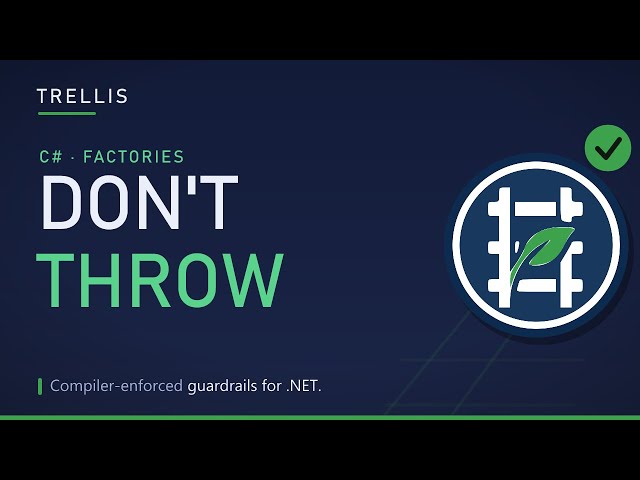 TRELLIS

C# · FACTORIES

DON'T
THROW

Compiler-enforced guardrails for .NET.